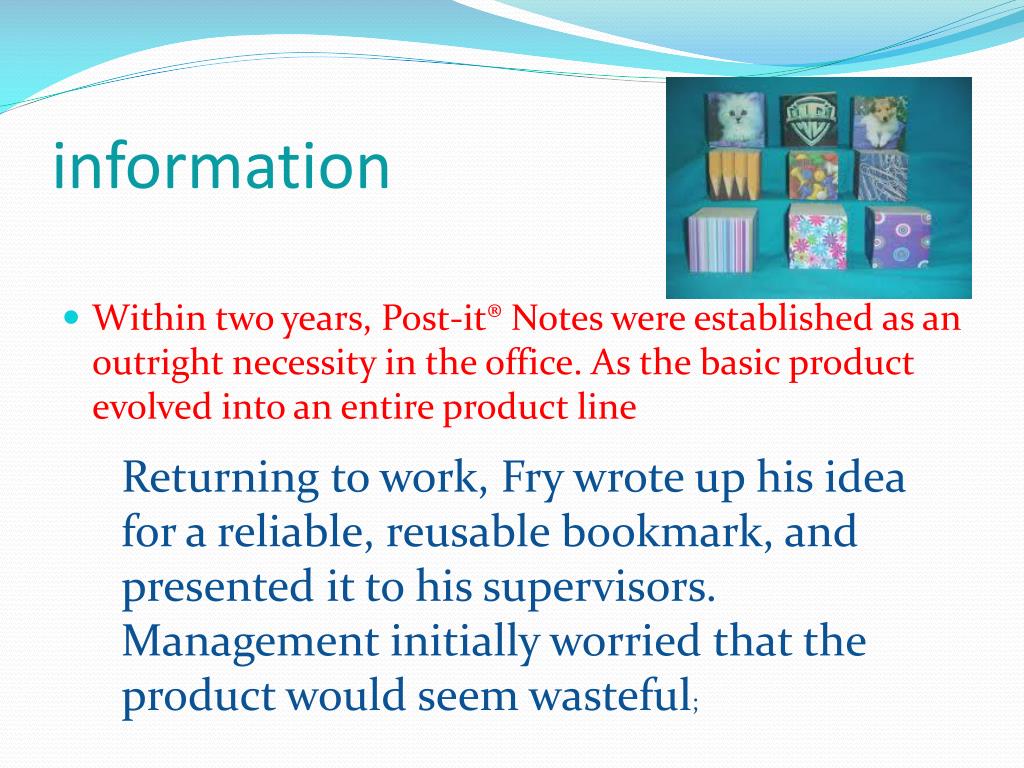 information

Within two years, Post-it® Notes were established as an outright necessity in the office. As the basic product evolved into an entire product line

Returning to work, Fry wrote up his idea for a reliable, reusable bookmark, and presented it to his supervisors. Management initially worried that the product would seem wasteful;